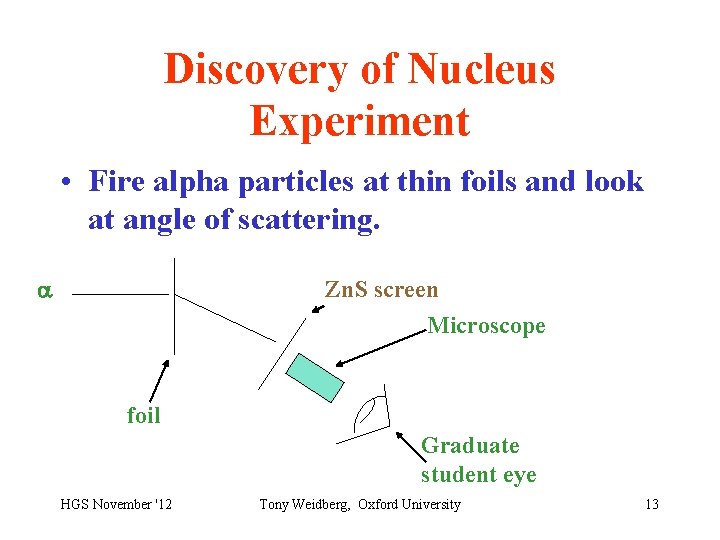 Discovery of Nucleus Experiment

• Fire alpha particles at thin foils and look at angle of scattering.

$\alpha$

ZnS screen

Microscope

foil

Graduate student eye

HGS November '12

Tony Weidberg, Oxford University

13